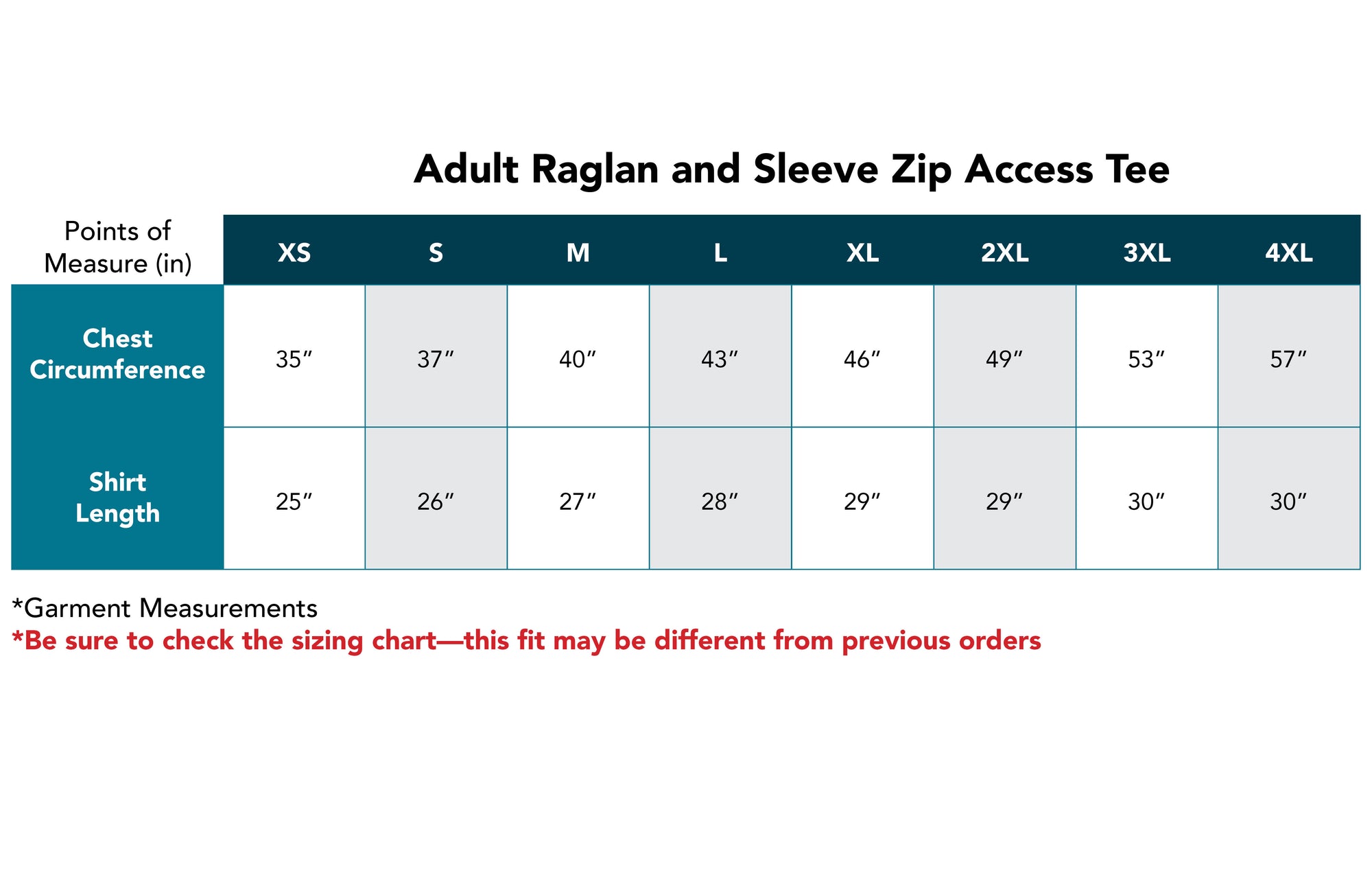 Adult Raglan and Sleeve Zip Access Tee

| Points of Measure (in) | XS | S | M | L | XL | 2XL | 3XL | 4XL |
|---|---|---|---|---|---|---|---|---|
| Chest Circumference | 35″ | 37″ | 40″ | 43″ | 46″ | 49″ | 53″ | 57″ |
| Shirt Length | 25″ | 26″ | 27″ | 28″ | 29″ | 29″ | 30″ | 30″ |

*Garment Measurements
*Be sure to check the sizing chart—this fit may be different from previous orders